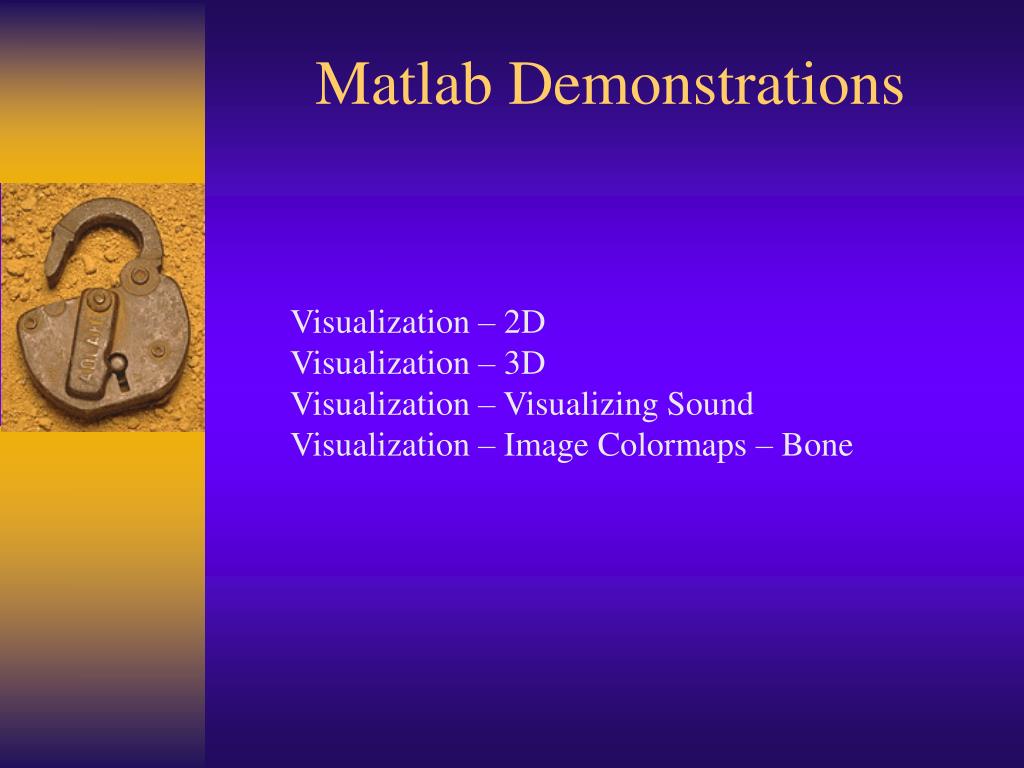 Matlab Demonstrations

Visualization – 2D
Visualization – 3D
Visualization – Visualizing Sound
Visualization – Image Colormaps – Bone